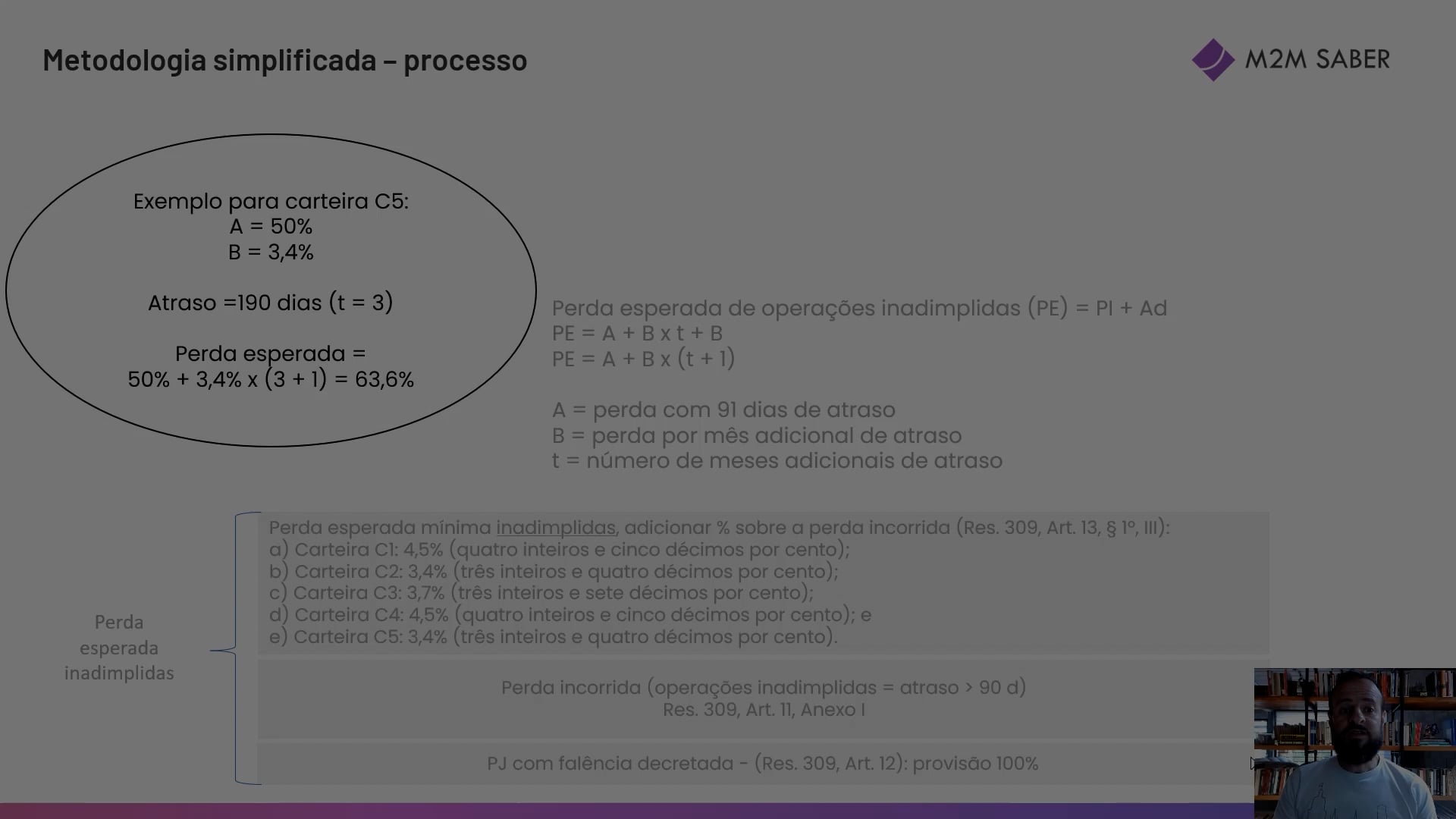 Metodologia simplificada – processo

M2M SABER

Exemplo para carteira C5:
A = 50%
B = 3,4%

Atraso =190 dias (t = 3)

Perda esperada =
50% + 3,4% x (3 + 1) = 63,6%

Perda esperada de operações inadimplidas (PE) = PI + Ad
PE = A + B x t + B
PE = A + B x (t + 1)

A = perda com 91 dias de atraso
B = perda por mês adicional de atraso
t = número de meses adicionais de atraso

Perda esperada inadimplidas

Perda esperada mínima inadimplidas, adicionar % sobre a perda incorrida (Res. 309, Art. 13, § 1º, III):
a) Carteira C1: 4,5% (quatro inteiros e cinco décimos por cento);
b) Carteira C2: 3,4% (três inteiros e quatro décimos por cento);
c) Carteira C3: 3,7% (três inteiros e sete décimos por cento);
d) Carteira C4: 4,5% (quatro inteiros e cinco décimos por cento); e
e) Carteira C5: 3,4% (três inteiros e quatro décimos por cento).

Perda incorrida (operações inadimplidas = atraso > 90 d)
Res. 309, Art. 11, Anexo I

PJ com falência decretada - (Res. 309, Art. 12): provisão 100%